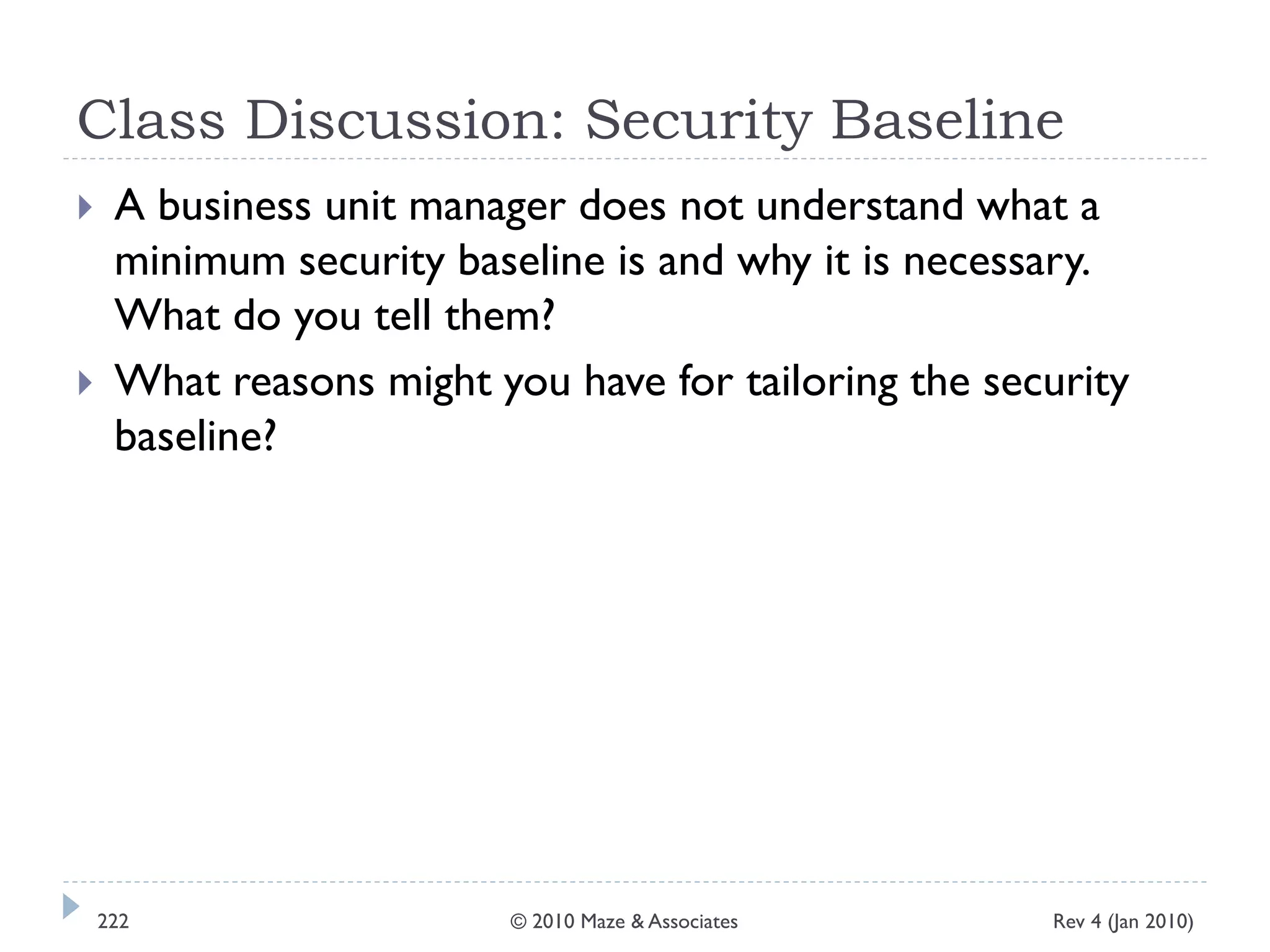 Class Discussion: Security Baseline

A business unit manager does not understand what a minimum security baseline is and why it is necessary. What do you tell them?

What reasons might you have for tailoring the security baseline?

222

© 2010 Maze & Associates

Rev 4 (Jan 2010)